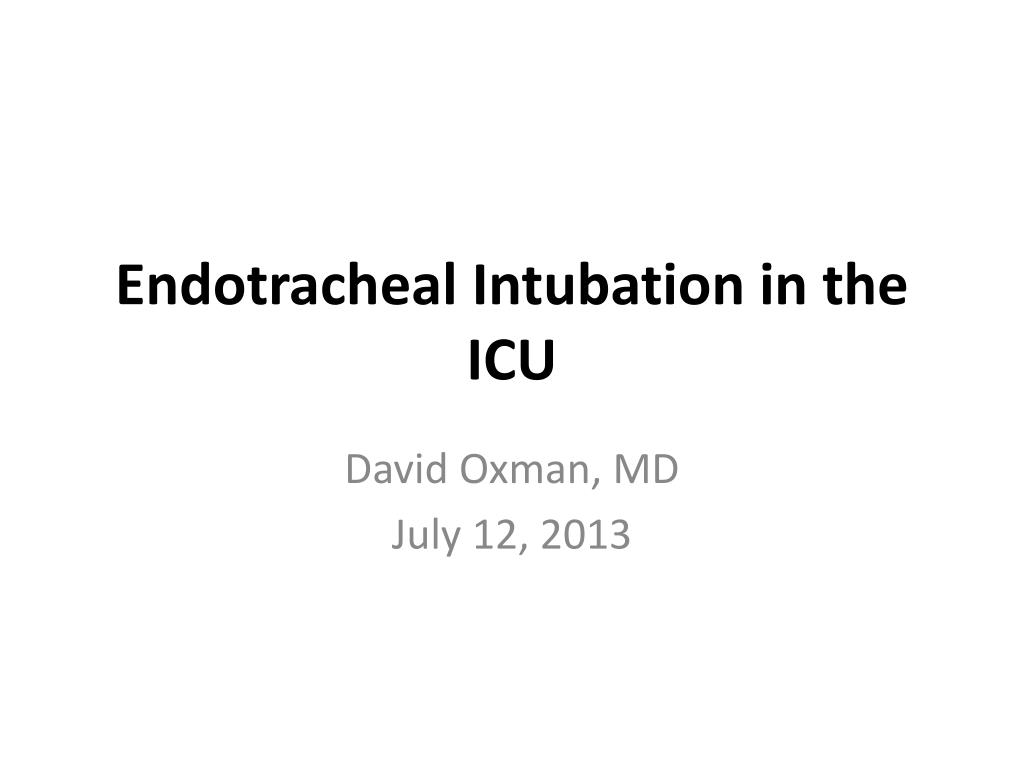 Endotracheal Intubation in the ICU

David Oxman, MD
July 12, 2013